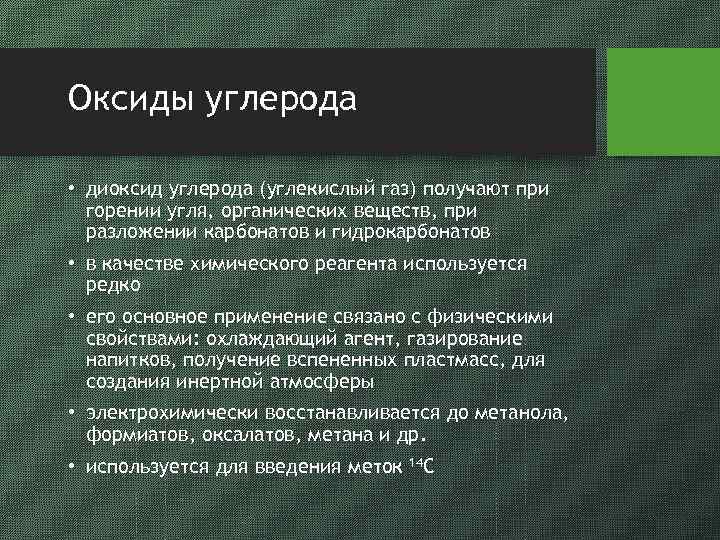 Оксиды углерода

• диоксид углерода (углекислый газ) получают при горении угля, органических веществ, при разложении карбонатов и гидрокарбонатов

• в качестве химического реагента используется редко

• его основное применение связано с физическими свойствами: охлаждающий агент, газирование напитков, получение вспененных пластмасс, для создания инертной атмосферы

• электрохимически восстанавливается до метанола, формиатов, оксалатов, метана и др.

• используется для введения меток $^{14}C$